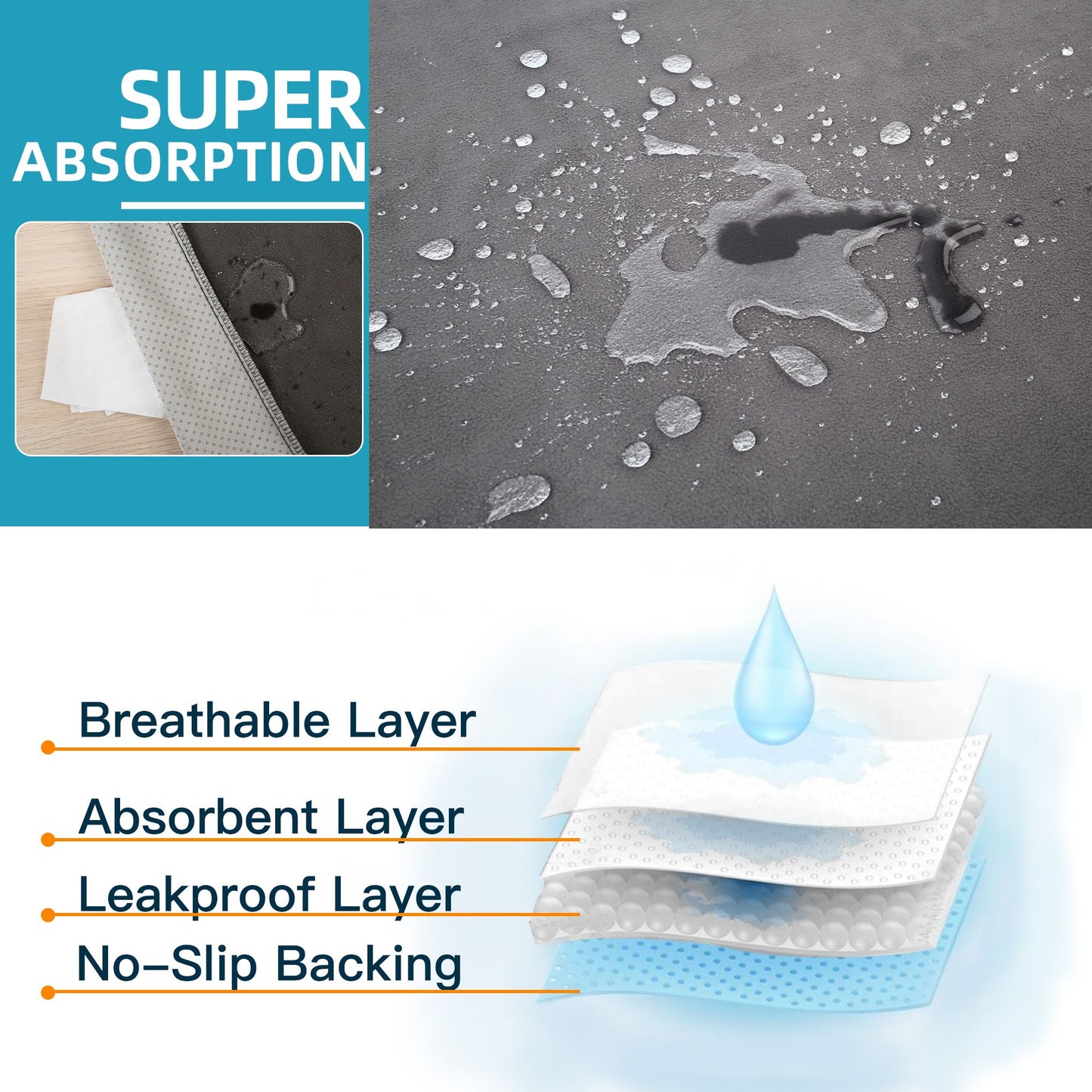 SUPER
ABSORPTION

Breathable Layer

Absorbent Layer

Leakproof Layer

No-Slip Backing